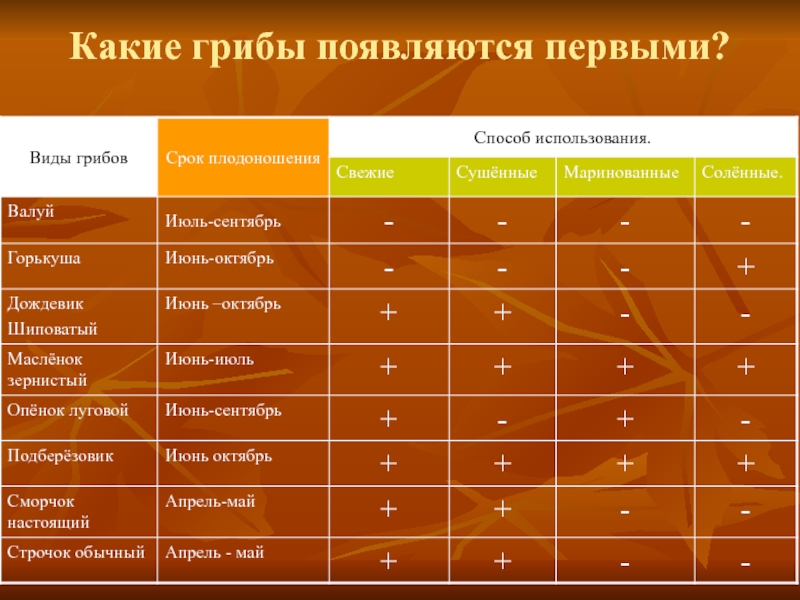 Какие грибы появляются первыми?

| Виды грибов | Срок плодоношения | Способ использования. | | | |
|---|---|---|---|---|---|
| | | Свежие | Сушённые | Маринованные | Солённые. |
| Валуй | Июль-сентябрь | - | - | - | - |
| Горькуша | Июнь-октябрь | - | - | - | + |
| Дождевик Шиповатый | Июнь –октябрь | + | + | - | - |
| Маслёнок зернистый | Июнь-июль | + | + | + | + |
| Опёнок луговой | Июнь-сентябрь | + | - | + | - |
| Подберёзовик | Июнь октябрь | + | + | + | + |
| Сморчок настоящий | Апрель-май | + | + | - | - |
| Строчок обычный | Апрель - май | + | + | - | - |